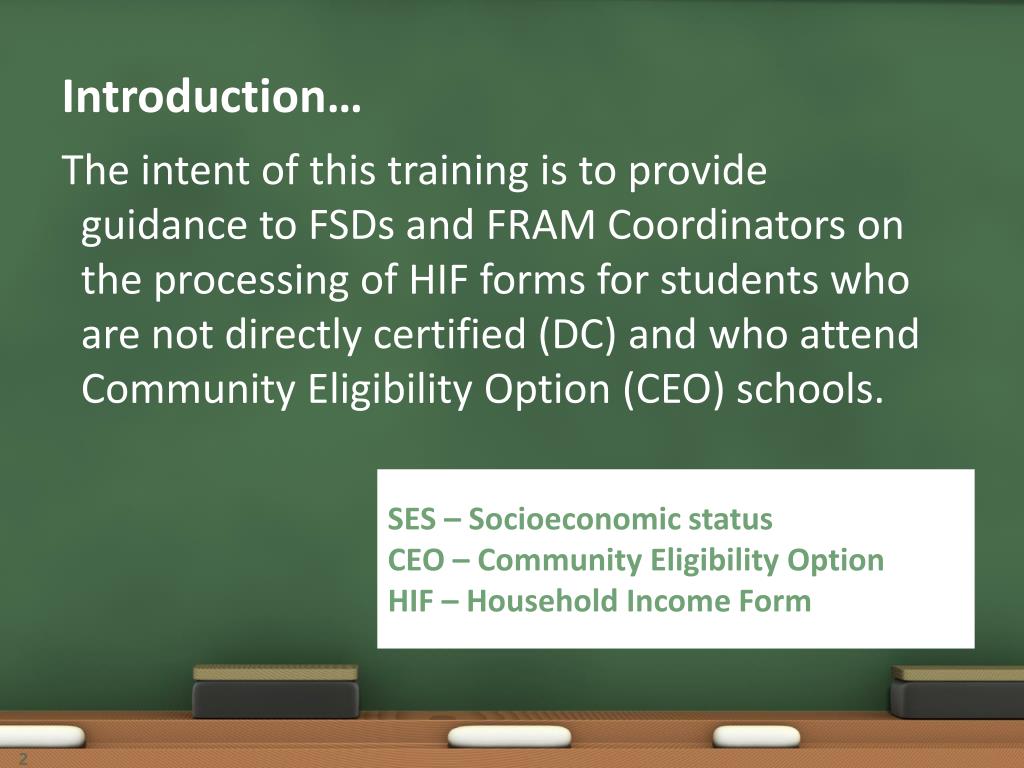 Introduction…

The intent of this training is to provide guidance to FSDs and FRAM Coordinators on the processing of HIF forms for students who are not directly certified (DC) and who attend Community Eligibility Option (CEO) schools.

SES – Socioeconomic status
CEO – Community Eligibility Option
HIF – Household Income Form

2